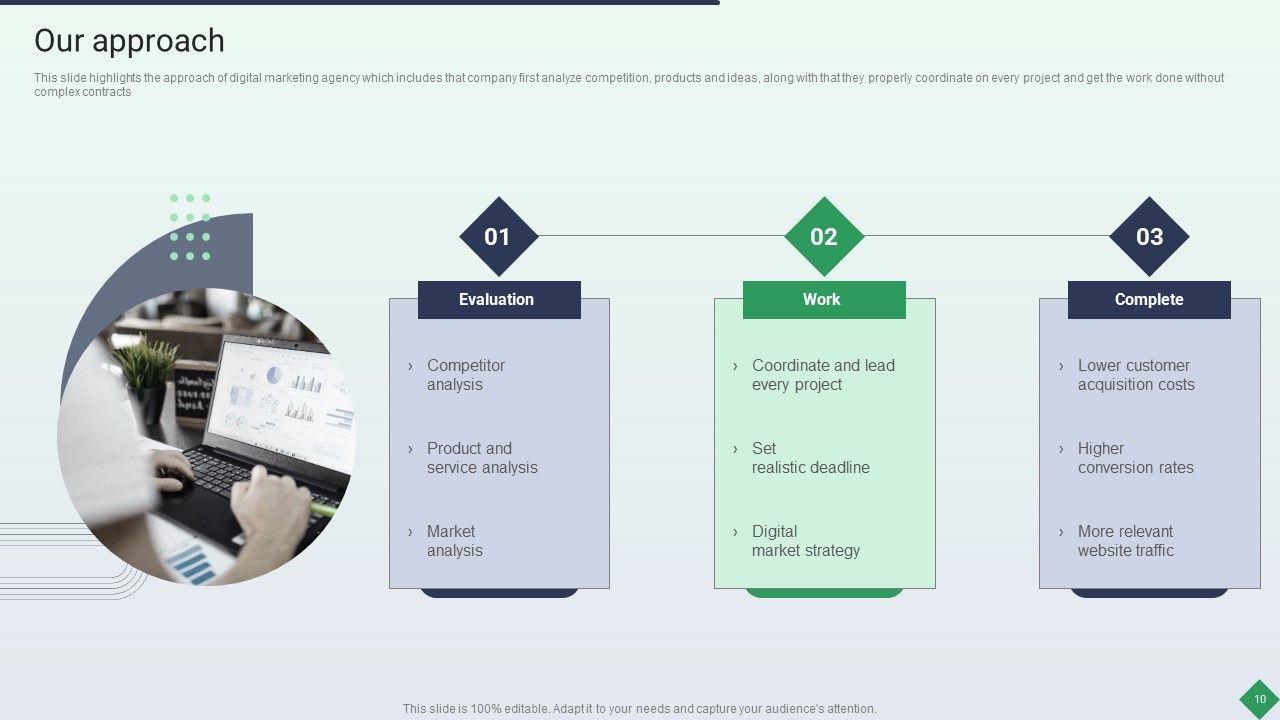 Our approach

This slide highlights the approach of digital marketing agency which includes that company first analyze competition, products and ideas, along with that they properly coordinate on every project and get the work done without complex contracts

01

Evaluation

› Competitor analysis

› Product and service analysis

› Market analysis

02

Work

› Coordinate and lead every project

› Set realistic deadline

› Digital market strategy

03

Complete

› Lower customer acquisition costs

› Higher conversion rates

› More relevant website traffic

This slide is 100% editable. Adapt it to your needs and capture your audience's attention.

10